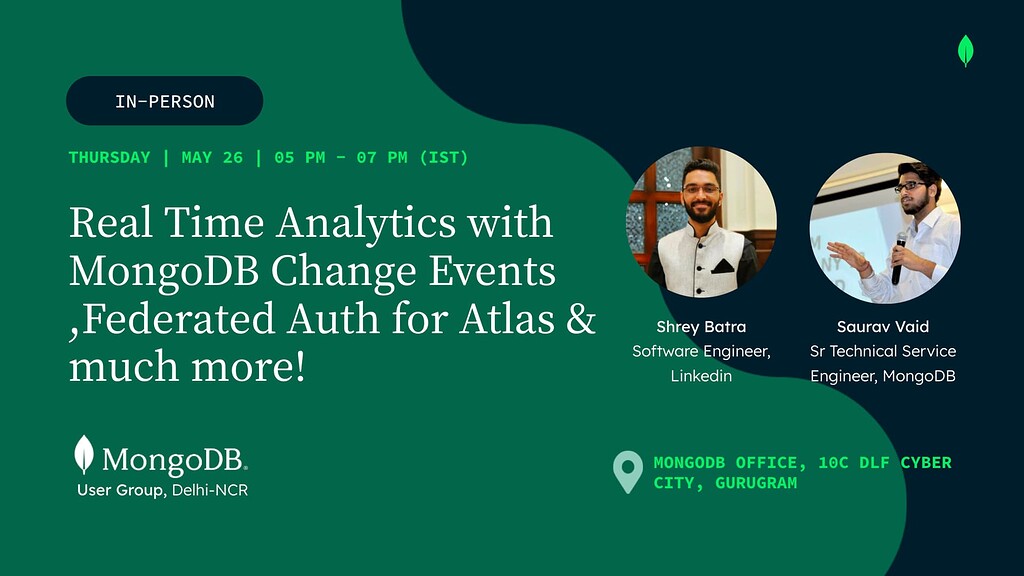 IN-PERSON

THURSDAY | MAY 26 | 05 PM - 07 PM (IST)

Real Time Analytics with MongoDB Change Events ,Federated Auth for Atlas & much more!

Shrey Batra
Software Engineer, Linkedin

Saurav Vaid
Sr Technical Service Engineer, MongoDB

MongoDB.
User Group, Delhi-NCR

MONGODB OFFICE, 10C DLF CYBER CITY, GURUGRAM